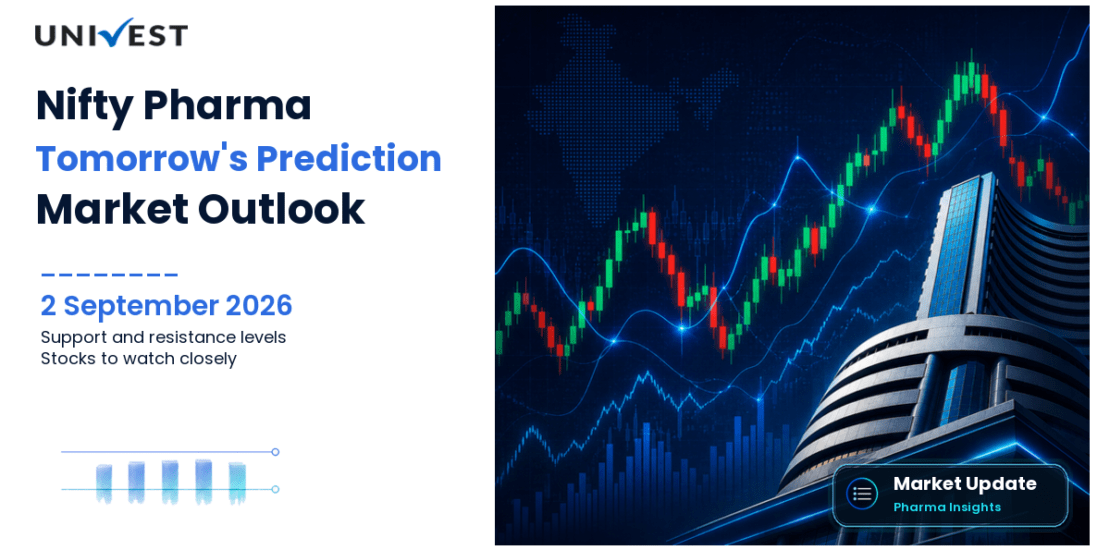 UNIVEST

Nifty Pharma
Tomorrow's Prediction
Market Outlook

2 September 2026
Support and resistance levels
Stocks to watch closely

Market Update
Pharma Insights